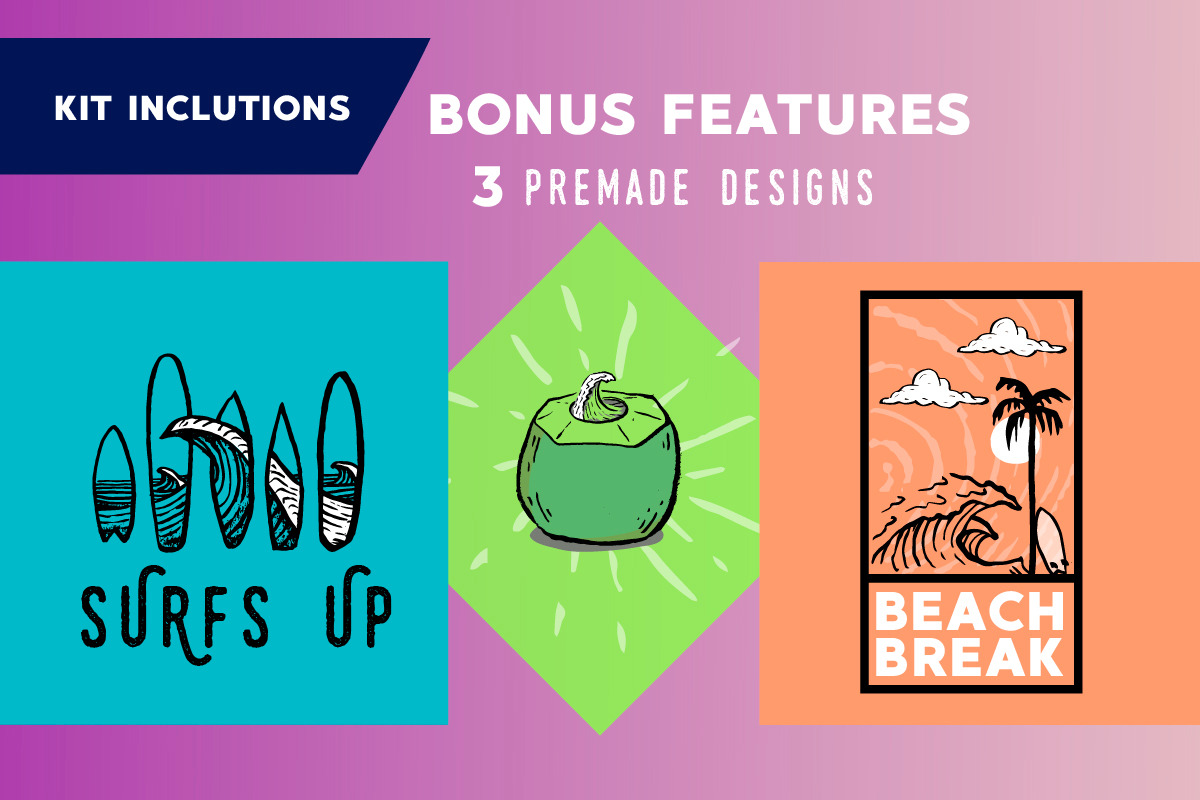 KIT INCLUTIONS

BONUS FEATURES
3 PREMADE DESIGNS

SURFS UP

BEACH BREAK